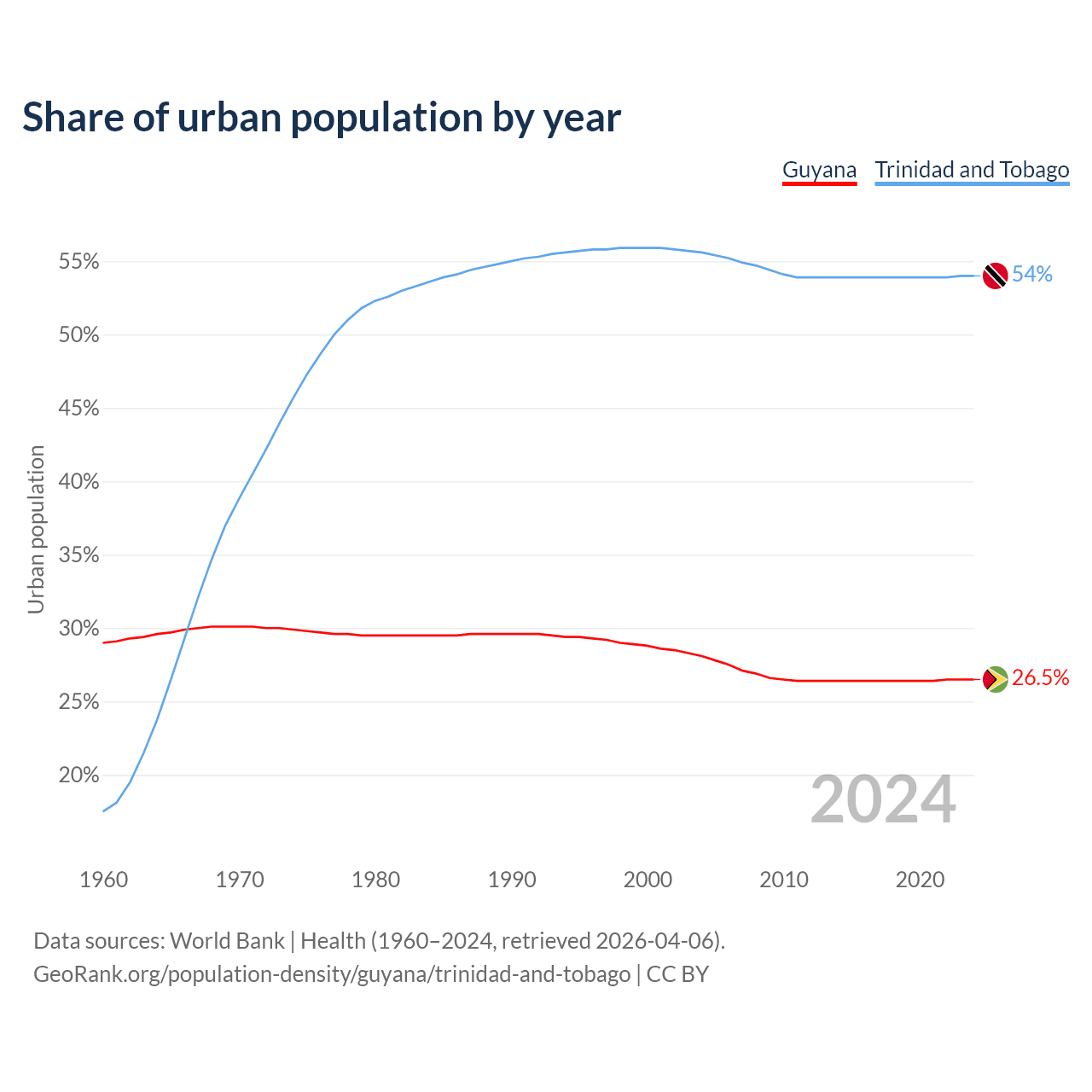 Share of urban population by year

Guyana Trinidad and Tobago

Urban population

55%
50%
45%
40%
35%
30%
25%
20%

54%
26.5%

2024

1960 1970 1980 1990 2000 2010 2020

Data sources: World Bank | Health (1960–2024, retrieved 2026-04-06).
GeoRank.org/population-density/guyana/trinidad-and-tobago | CC BY